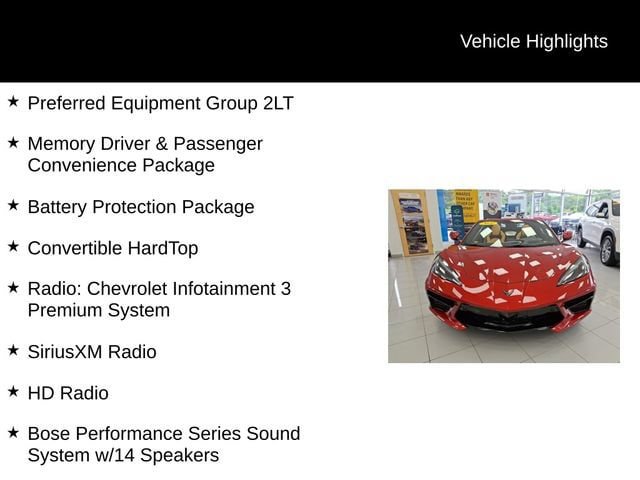 Vehicle Highlights

★ Preferred Equipment Group 2LT

★ Memory Driver & Passenger Convenience Package

★ Battery Protection Package

★ Convertible HardTop

★ Radio: Chevrolet Infotainment 3 Premium System

★ SiriusXM Radio

★ HD Radio

★ Bose Performance Series Sound System w/14 Speakers